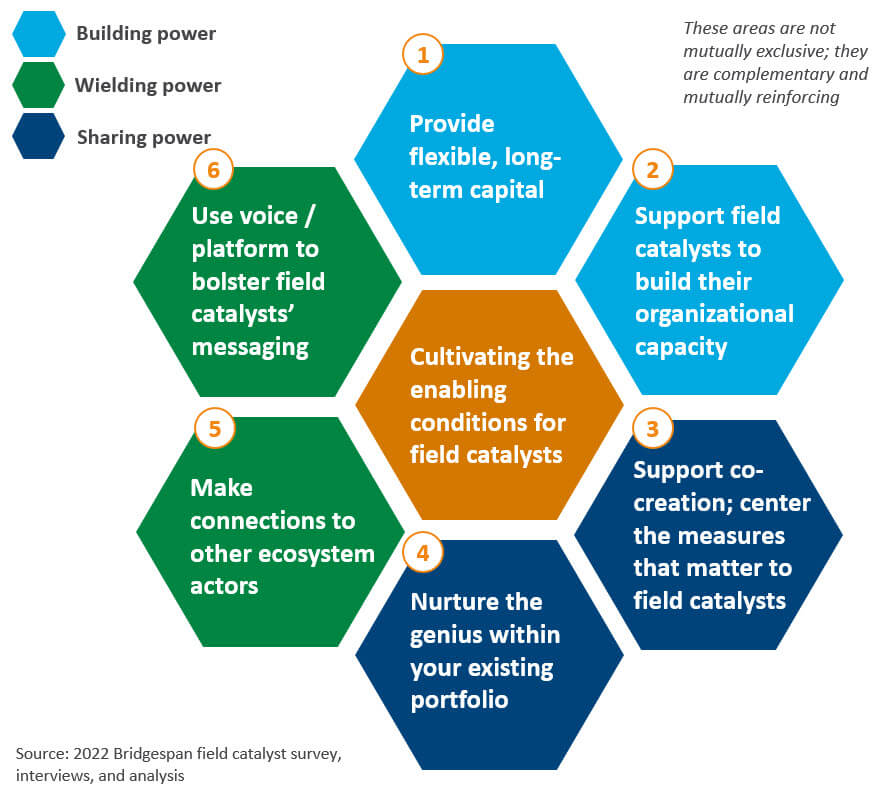 Building power
Wielding power
Sharing power

These areas are not mutually exclusive; they are complementary and mutually reinforcing

1
Provide flexible, long-term capital

2
Support field catalysts to build their organizational capacity

3
Support co-creation; center the measures that matter to field catalysts

4
Nurture the genius within your existing portfolio

5
Make connections to other ecosystem actors

6
Use voice / platform to bolster field catalysts' messaging

Cultivating the enabling conditions for field catalysts

Source: 2022 Bridgespan field catalyst survey, interviews, and analysis